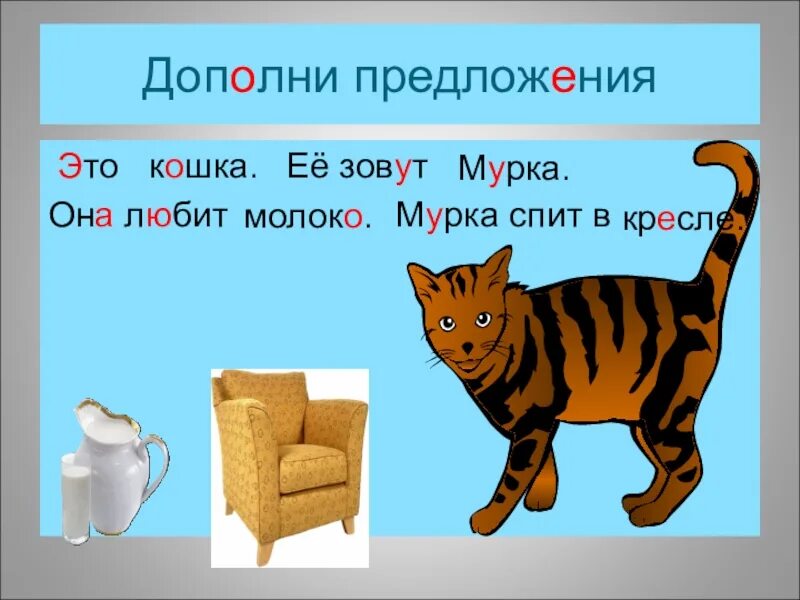 Дополни предложения

Это кошка. Её зовут Мурка. Она любит молоко. Мурка спит в кресле.